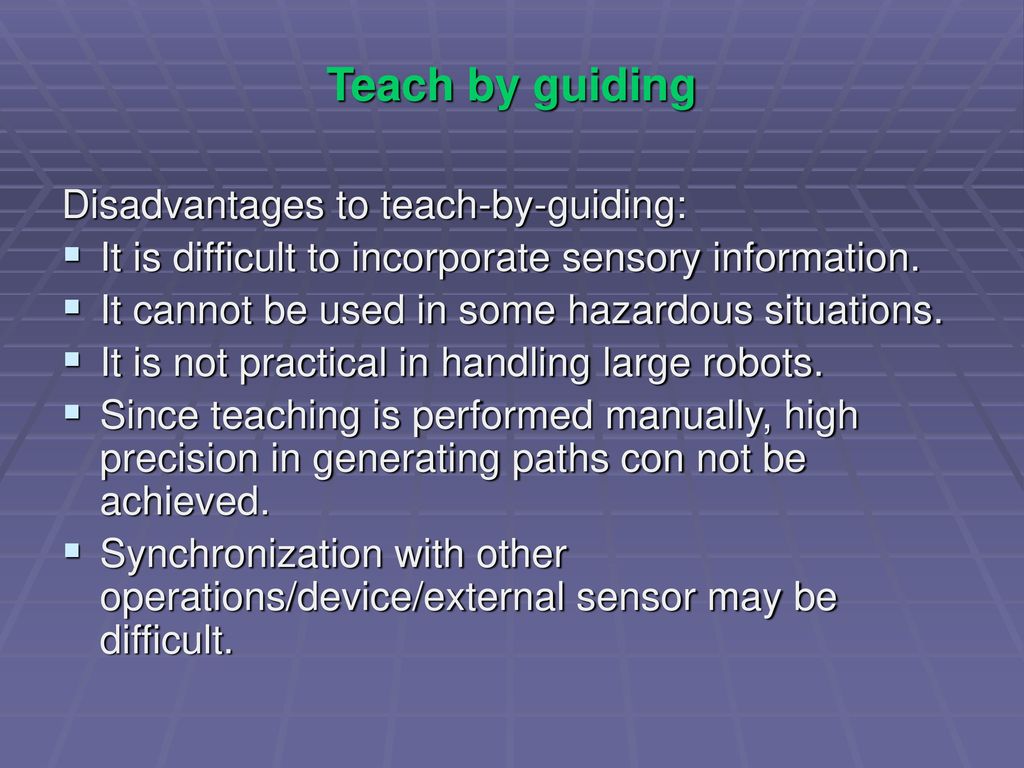 Teach by guiding

Disadvantages to teach-by-guiding:

- It is difficult to incorporate sensory information.
- It cannot be used in some hazardous situations.
- It is not practical in handling large robots.
- Since teaching is performed manually, high precision in generating paths con not be achieved.
- Synchronization with other operations/device/external sensor may be difficult.